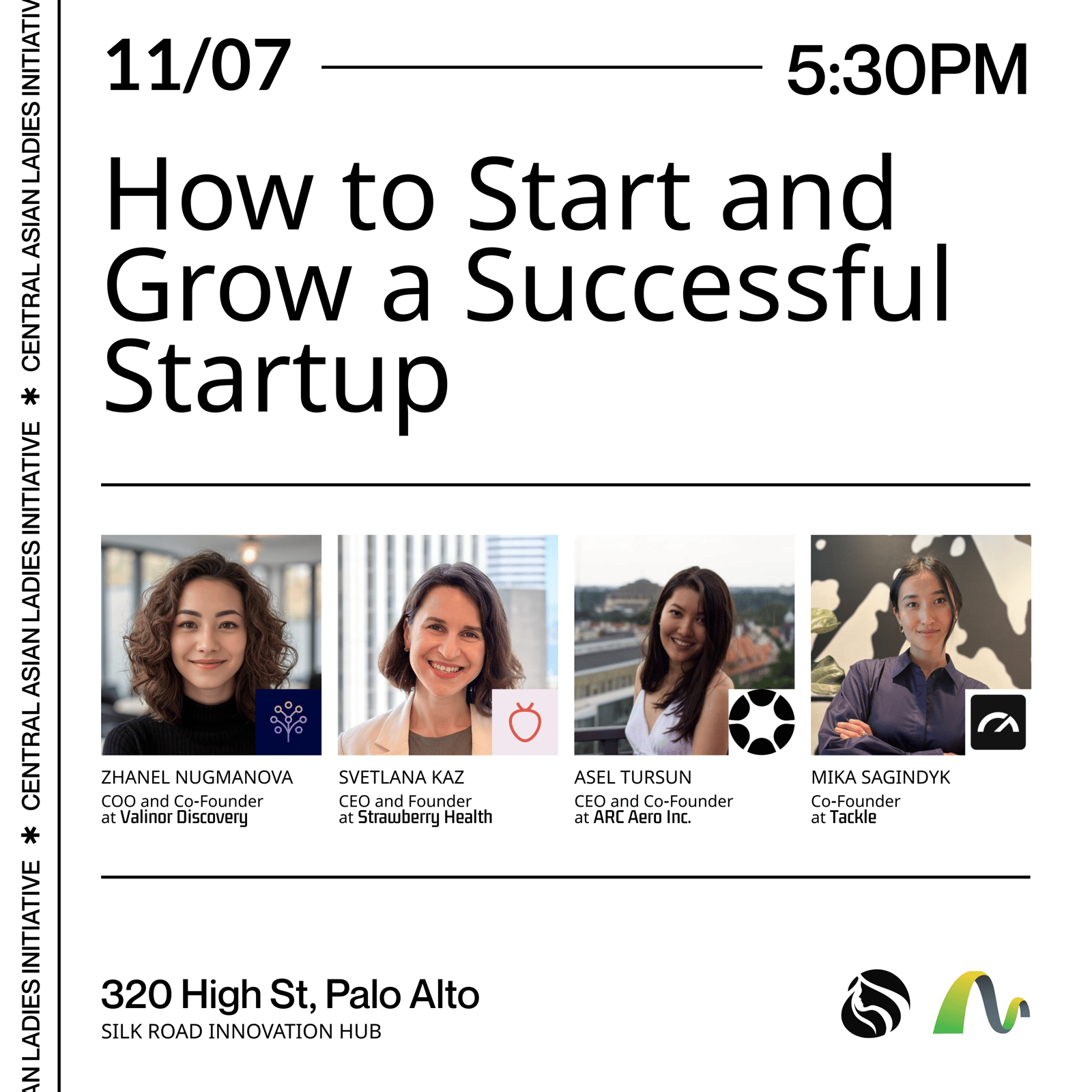 AN LADIES INITIATIVE * CENTRAL ASIAN LADIES INITIATIVE * CENTRAL ASIAN LADIES INITIATIV

11/07

5:30PM

How to Start and Grow a Successful Startup

ZHANEL NUGMANOVA
COO and Co-Founder at Valinor Discovery

SVETLANA KAZ
CEO and Founder at Strawberry Health

ASEL TURSUN
CEO and Co-Founder at ARC Aero Inc.

MIKA SAGINDYK
Co-Founder at Tackle

320 High St, Palo Alto
SILK ROAD INNOVATION HUB